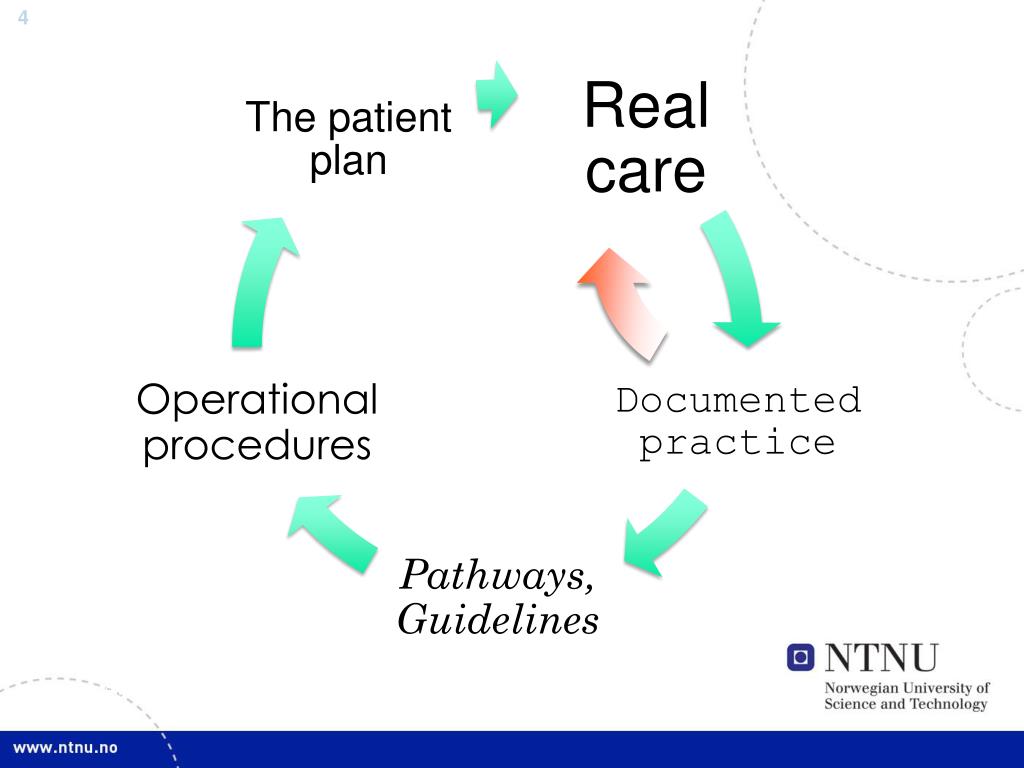 4

The patient plan

Real care

Documented practice

Pathways, Guidelines

Operational procedures

NTNU
Norwegian University of Science and Technology

www.ntnu.no